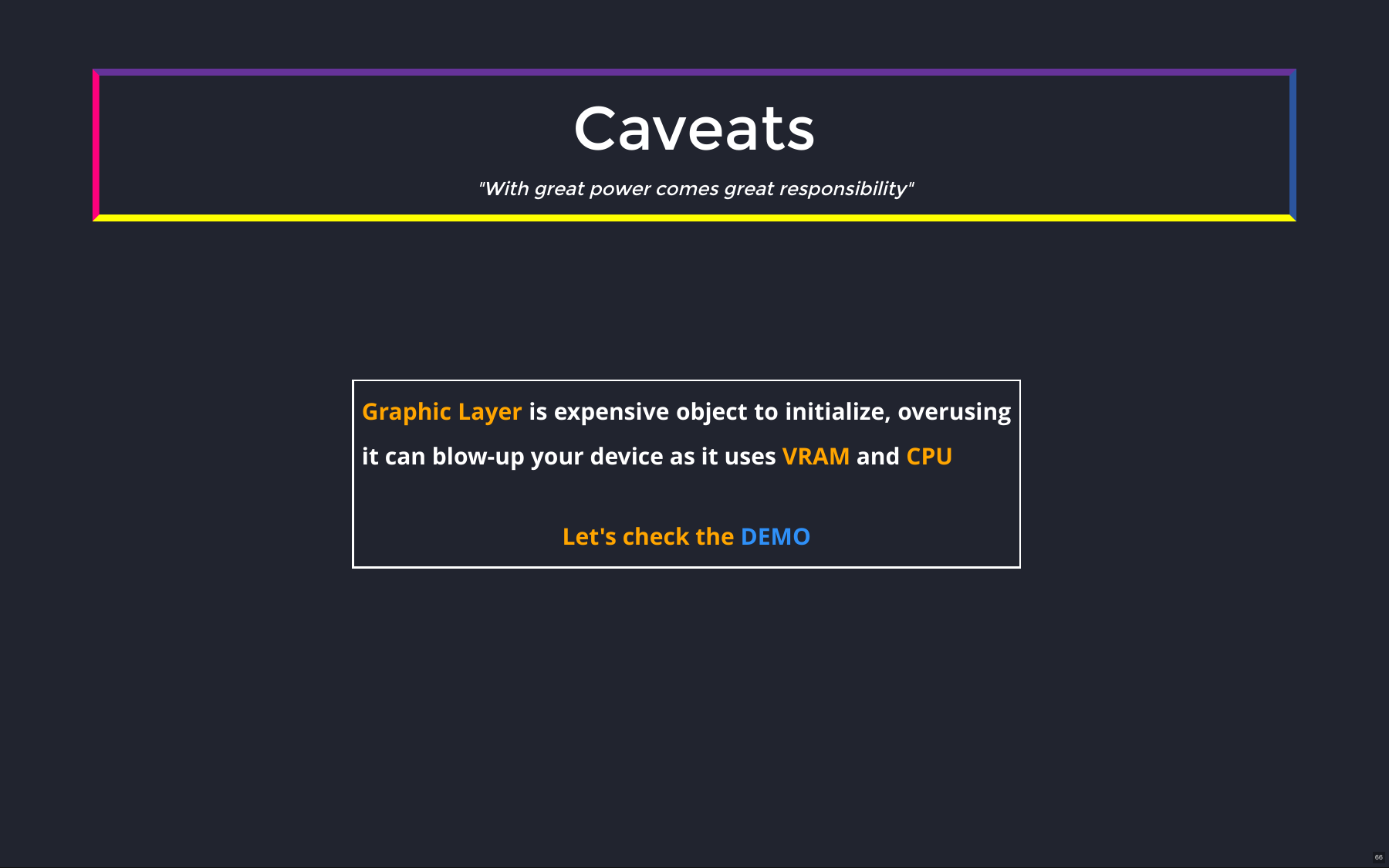 Caveats

"With great power comes great responsibility"

Graphic Layer is expensive object to initialize, overusing it can blow-up your device as it uses VRAM and CPU

Let's check the DEMO

66